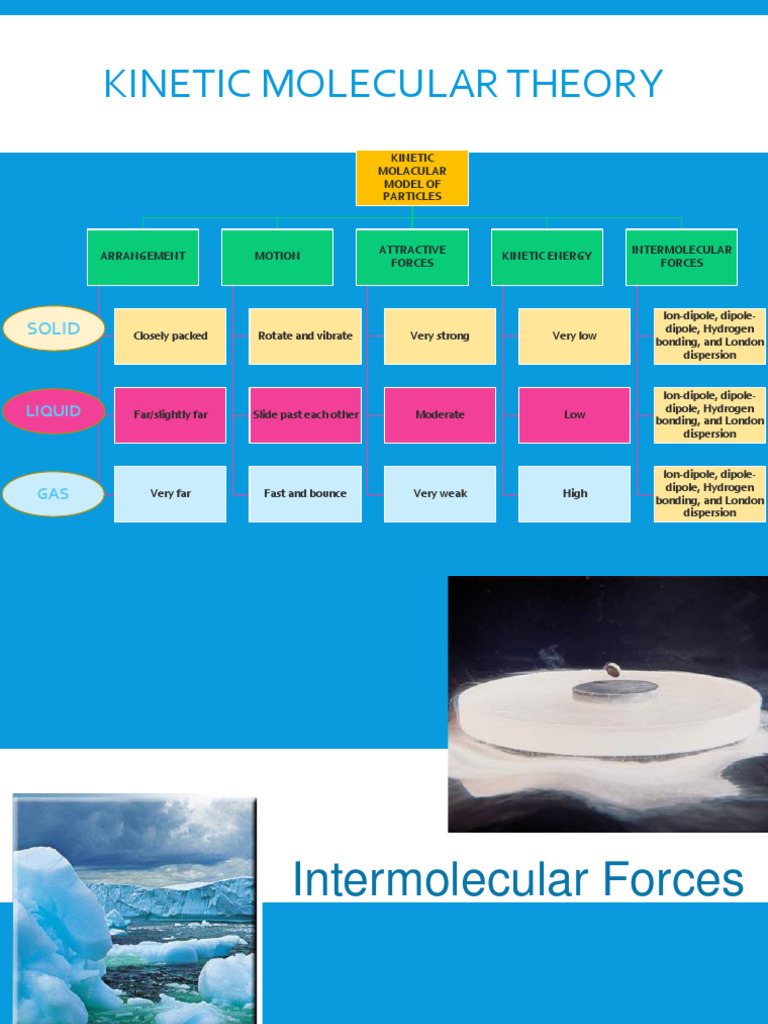 KINETIC MOLECULAR THEORY

KINETIC MOLACULAR MODEL OF PARTICLES

| | ARRANGEMENT | MOTION | ATTRACTIVE FORCES | KINETIC ENERGY | INTERMOLECULAR FORCES |
|---|---|---|---|---|---|
| SOLID | Closely packed | Rotate and vibrate | Very strong | Very low | Ion-dipole, dipole-dipole, Hydrogen bonding, and London dispersion |
| LIQUID | Far/slightly far | Slide past each other | Moderate | Low | Ion-dipole, dipole-dipole, Hydrogen bonding, and London dispersion |
| GAS | Very far | Fast and bounce | Very weak | High | Ion-dipole, dipole-dipole, Hydrogen bonding, and London dispersion |

Intermolecular Forces